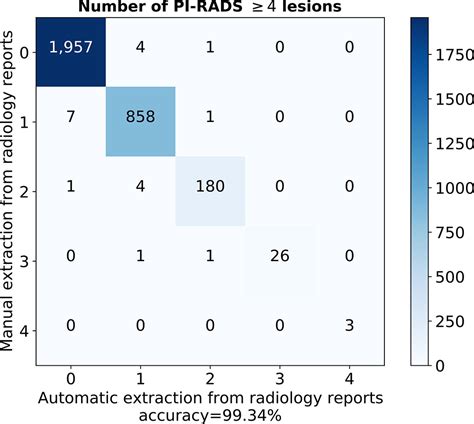 Number of PI-RADS $\geq 4$ lesions

Manual extraction from radiology reports

| | 0 | 1 | 2 | 3 | 4 |
|---|---|---|---|---|---|
| 0 | 1,957 | 4 | 1 | 0 | 0 |
| 1 | 7 | 858 | 1 | 0 | 0 |
| 2 | 1 | 4 | 180 | 0 | 0 |
| 3 | 0 | 1 | 1 | 26 | 0 |
| 4 | 0 | 0 | 0 | 0 | 3 |

Automatic extraction from radiology reports
accuracy=99.34%

1750
1500
1250
1000
750
500
250
0